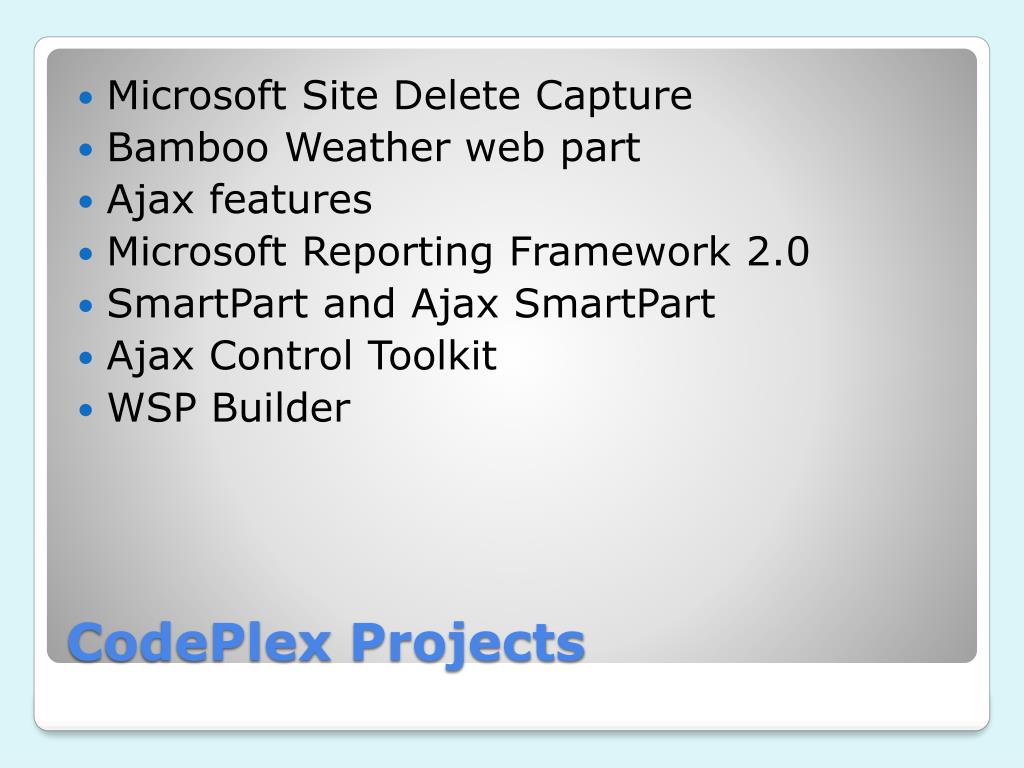 - Microsoft Site Delete Capture
- Bamboo Weather web part
- Ajax features
- Microsoft Reporting Framework 2.0
- SmartPart and Ajax SmartPart
- Ajax Control Toolkit
- WSP Builder

CodePlex Projects